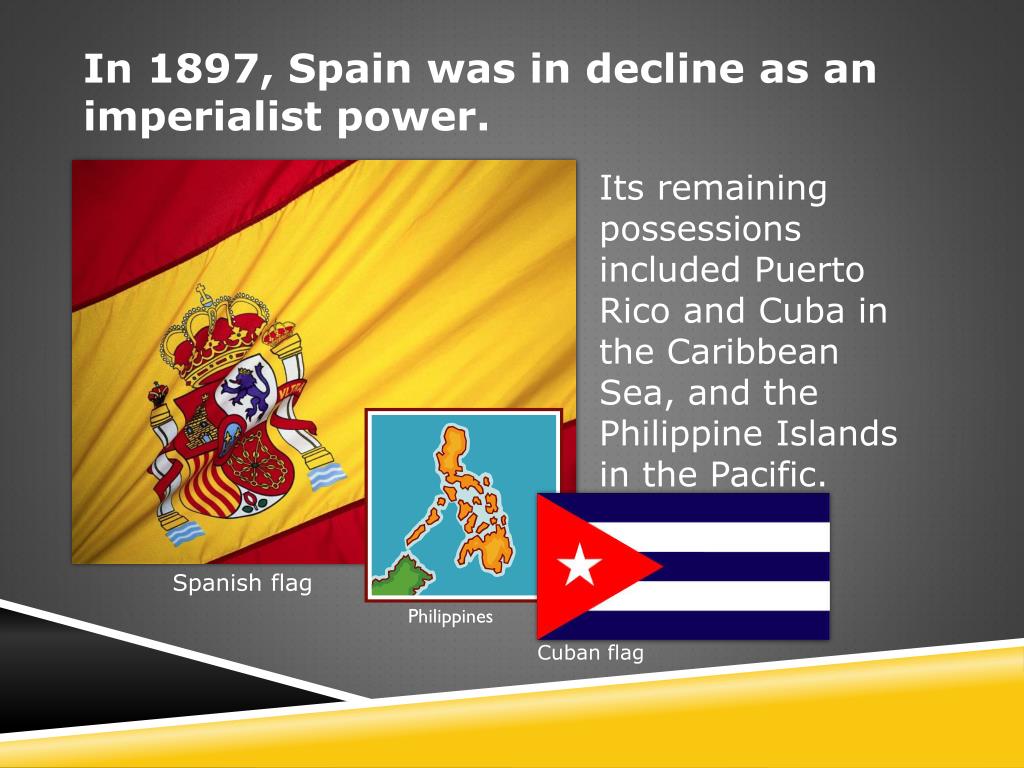 In 1897, Spain was in decline as an imperialist power.

Its remaining possessions included Puerto Rico and Cuba in the Caribbean Sea, and the Philippine Islands in the Pacific.

Spanish flag

Philippines

Cuban flag